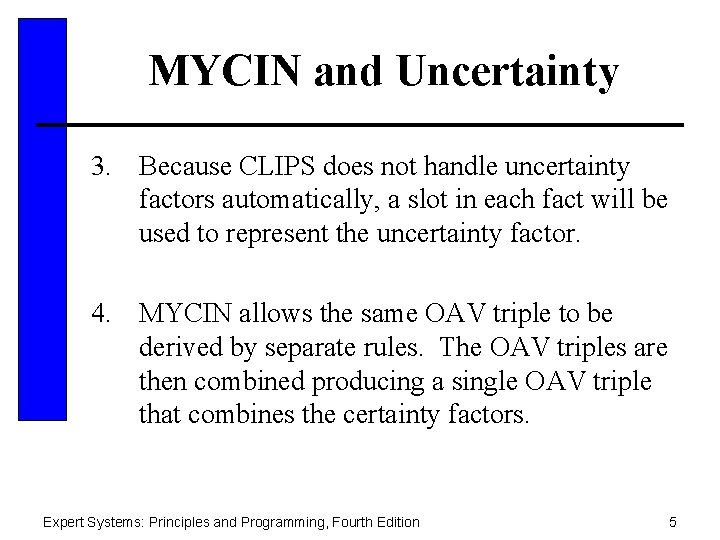 MYCIN and Uncertainty

3. Because CLIPS does not handle uncertainty factors automatically, a slot in each fact will be used to represent the uncertainty factor.

4. MYCIN allows the same OAV triple to be derived by separate rules. The OAV triples are then combined producing a single OAV triple that combines the certainty factors.

Expert Systems: Principles and Programming, Fourth Edition

5